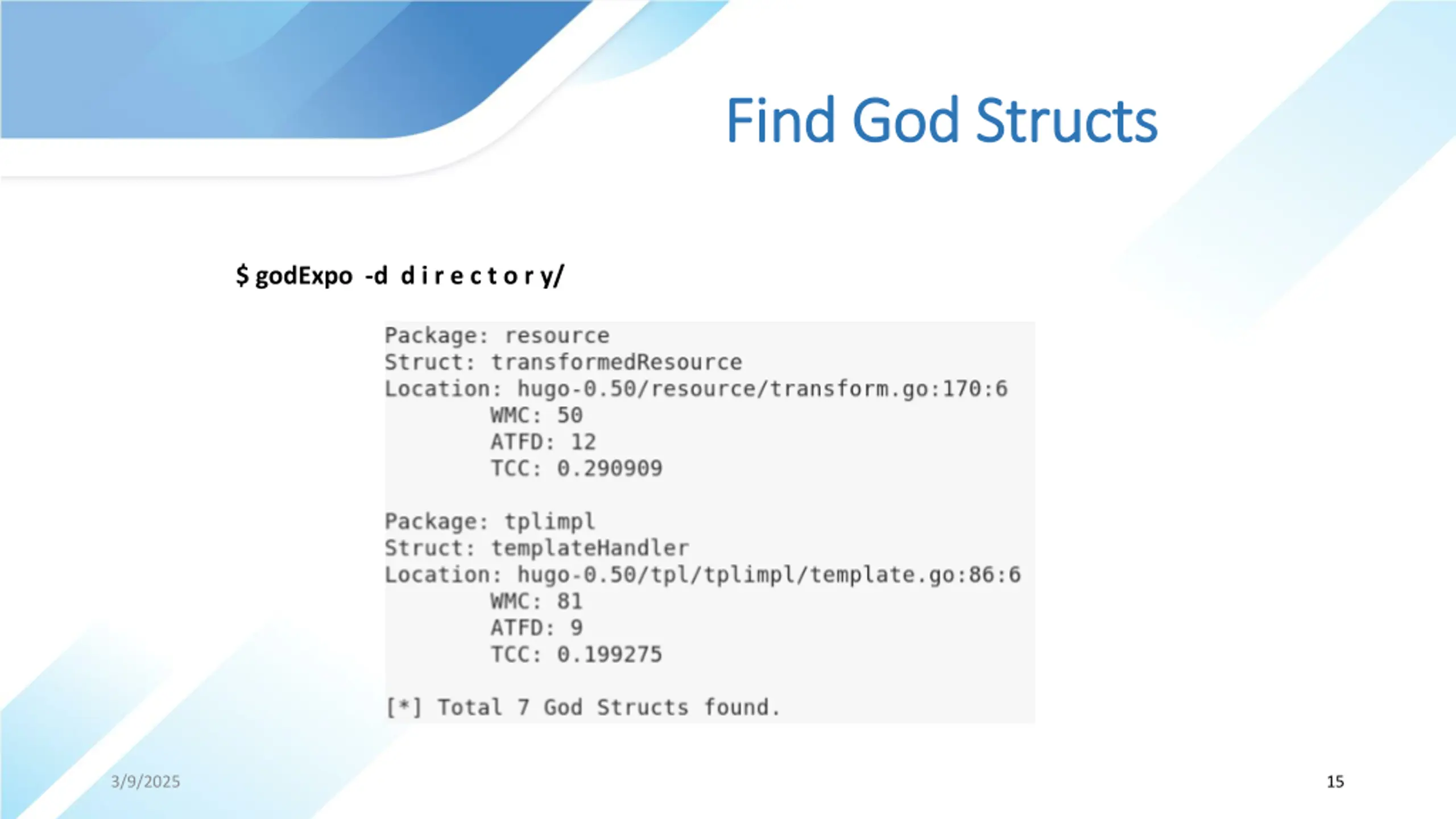 Find God Structs

$ godExpo -d directory/

Package: resource
Struct: transformedResource
Location: hugo-0.50/resource/transform.go:170:6
WMC: 50
ATFD: 12
TCC: 0.290909

Package: tplimpl
Struct: templateHandler
Location: hugo-0.50/tpl/tplimpl/template.go:86:6
WMC: 81
ATFD: 9
TCC: 0.199275

[*] Total 7 God Structs found.

3/9/2025

15